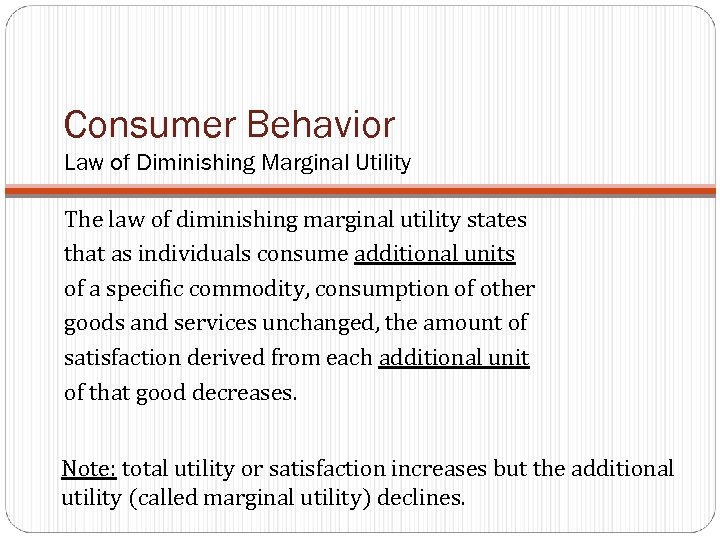 Consumer Behavior
Law of Diminishing Marginal Utility

The law of diminishing marginal utility states that as individuals consume additional units of a specific commodity, consumption of other goods and services unchanged, the amount of satisfaction derived from each additional unit of that good decreases.

Note: total utility or satisfaction increases but the additional utility (called marginal utility) declines.